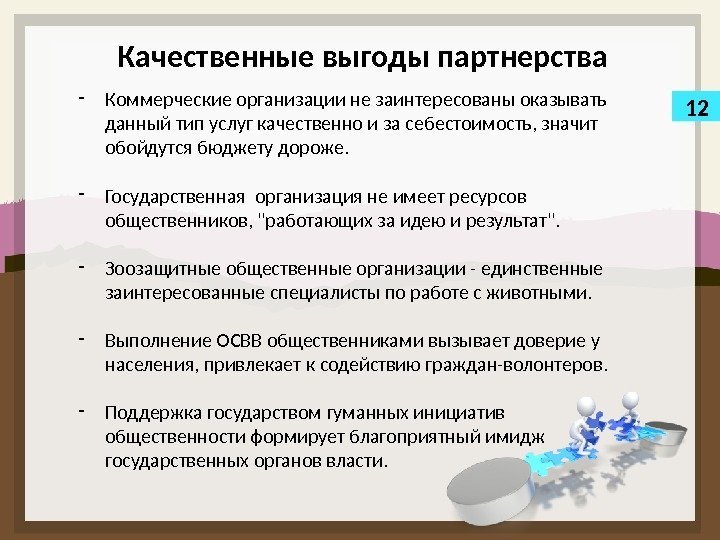 Качественные выгоды партнерства

12

- Коммерческие организации не заинтересованы оказывать данный тип услуг качественно и за себестоимость, значит обойдутся бюджету дороже.

- Государственная организация не имеет ресурсов общественников, "работающих за идею и результат".

- Зоозащитные общественные организации - единственные заинтересованные специалисты по работе с животными.

- Выполнение ОСВВ общественниками вызывает доверие у населения, привлекает к содействию граждан-волонтеров.

- Поддержка государством гуманных инициатив общественности формирует благоприятный имидж государственных органов власти.